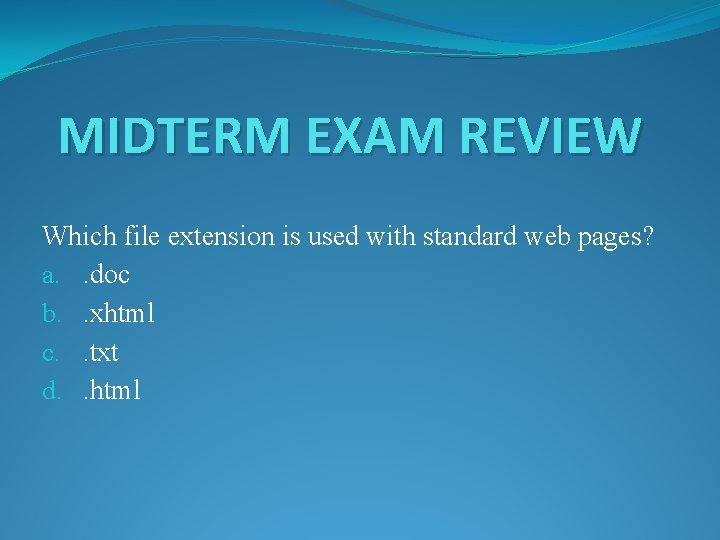 MIDTERM EXAM REVIEW

Which file extension is used with standard web pages?
a. .doc
b. .xhtml
c. .txt
d. .html